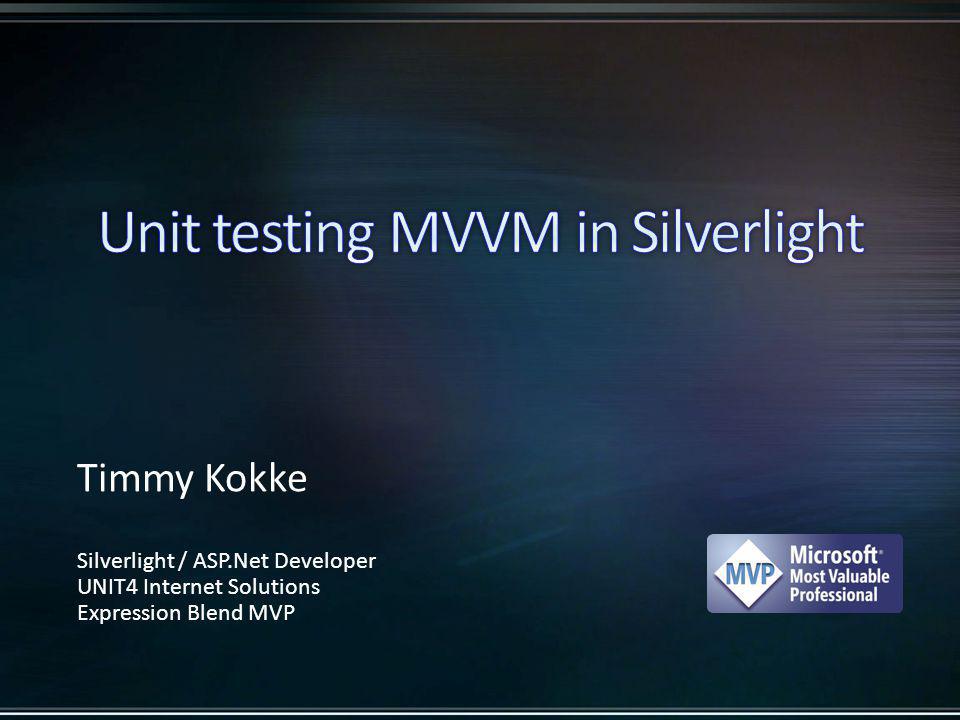 Unit testing MVVM in Silverlight

Timmy Kokke

Silverlight / ASP.Net Developer
UNIT4 Internet Solutions
Expression Blend MVP

MVP Microsoft® Most Valuable Professional